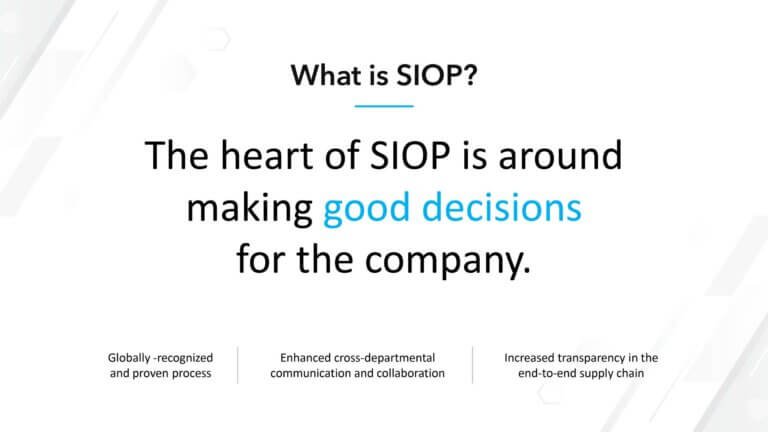 What is SIOP?

The heart of SIOP is around making good decisions for the company.

Globally -recognized and proven process

Enhanced cross-departmental communication and collaboration

Increased transparency in the end-to-end supply chain